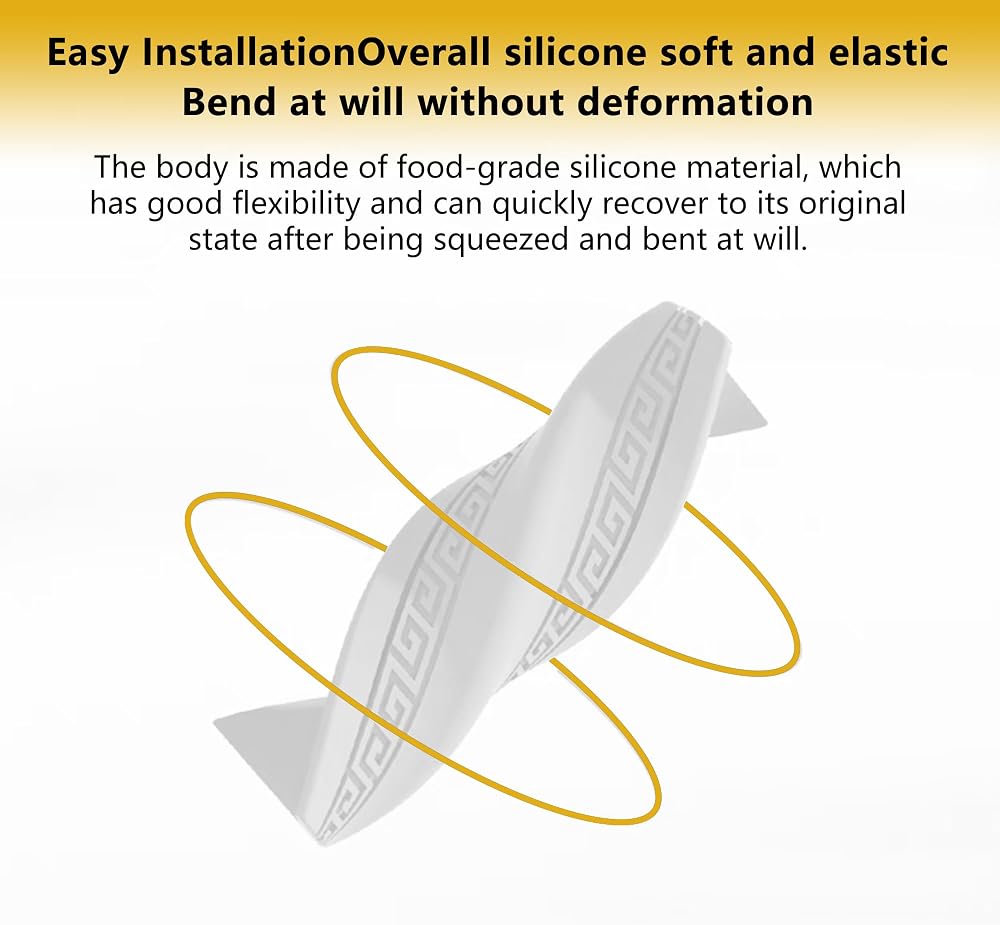 Easy InstallationOverall silicone soft and elastic
Bend at will without deformation

The body is made of food-grade silicone material, which has good flexibility and can quickly recover to its original state after being squeezed and bent at will.